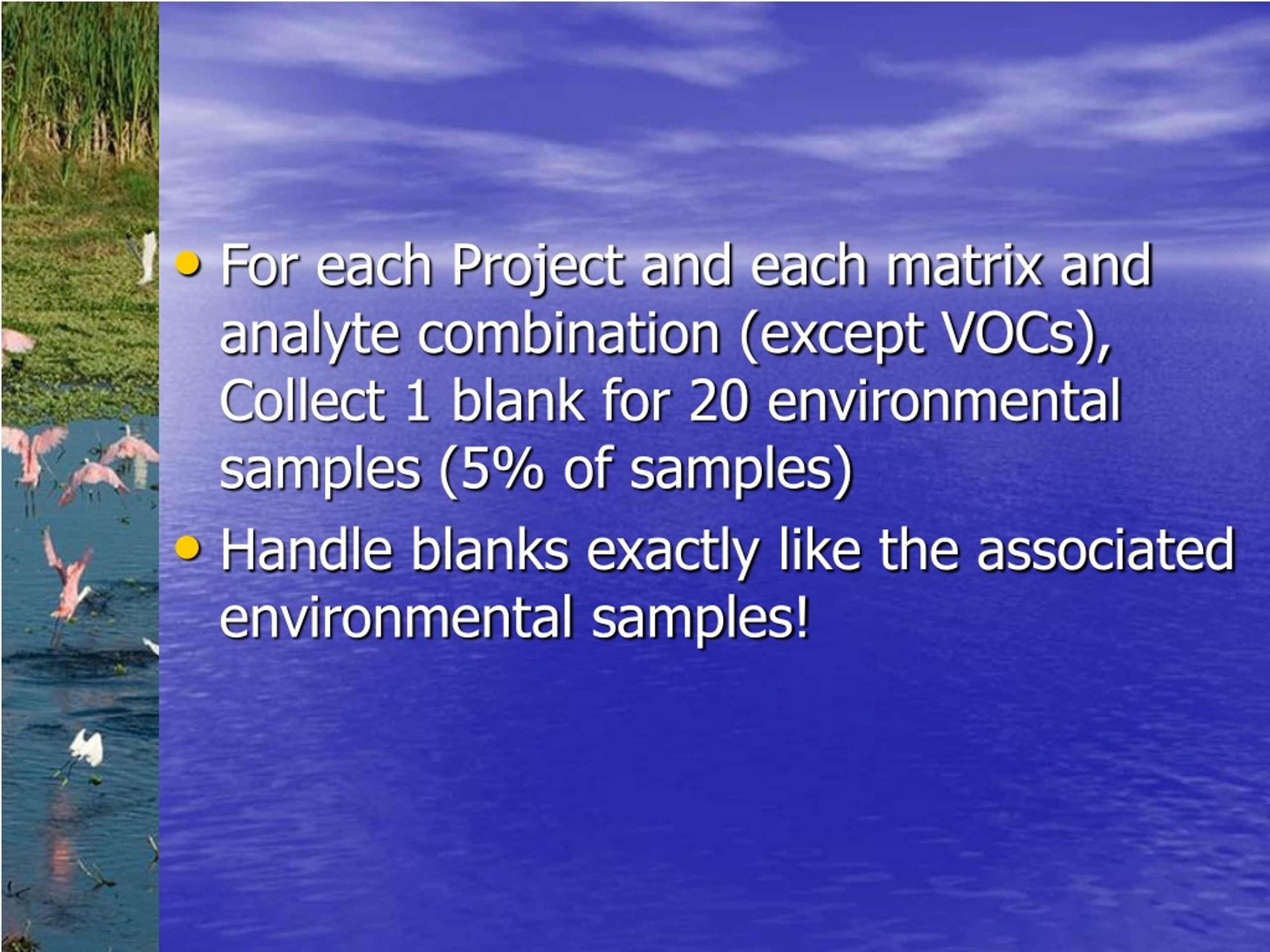 • For each Project and each matrix and analyte combination (except VOCs), Collect 1 blank for 20 environmental samples (5% of samples)

• Handle blanks exactly like the associated environmental samples!